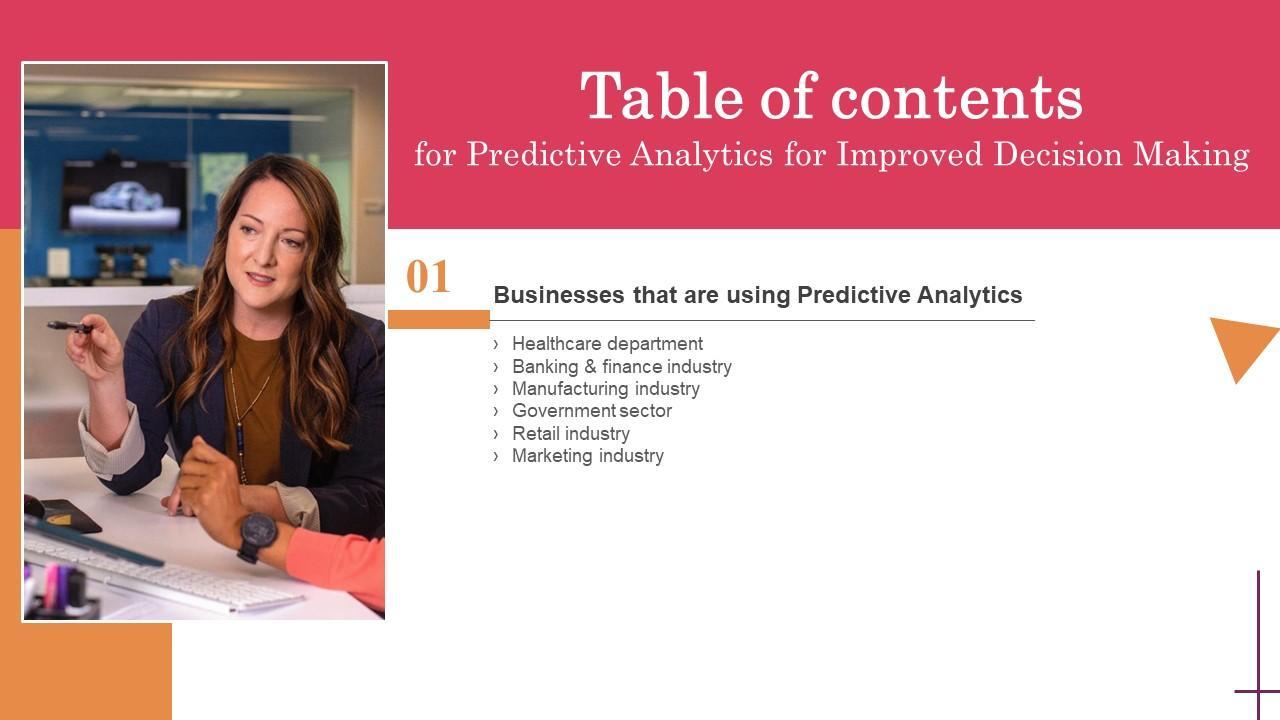 Table of contents
for Predictive Analytics for Improved Decision Making

01

Businesses that are using Predictive Analytics

› Healthcare department
› Banking & finance industry
› Manufacturing industry
› Government sector
› Retail industry
› Marketing industry